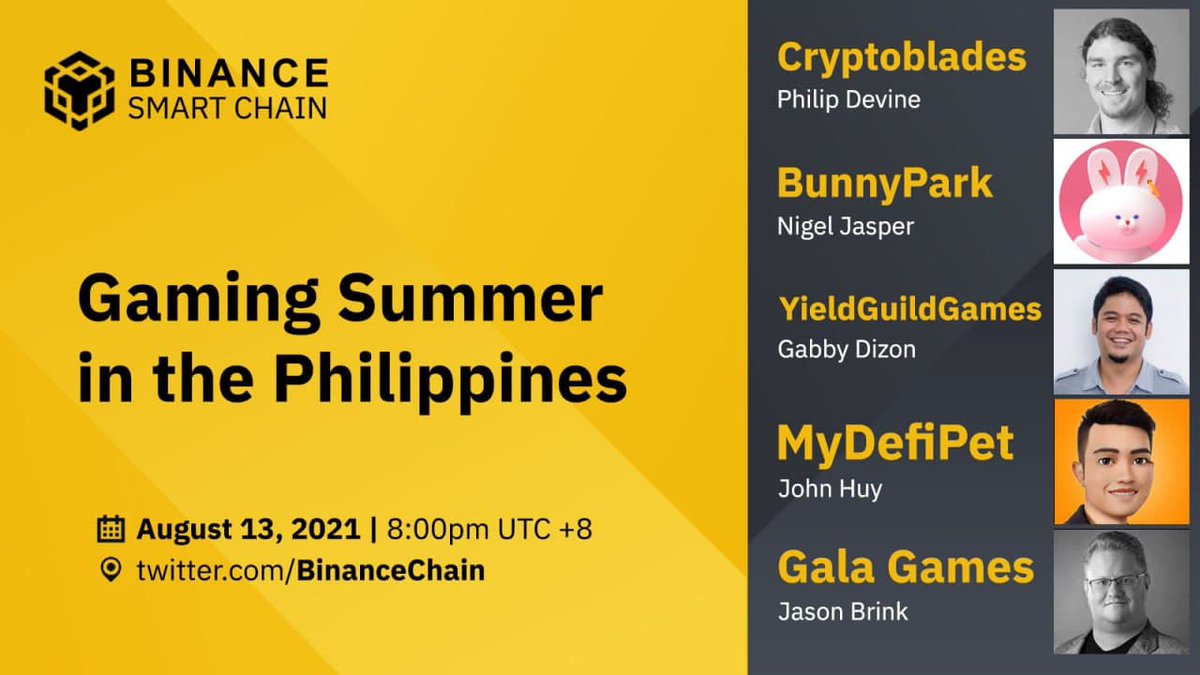 BINANCE
SMART CHAIN

Gaming Summer in the Philippines

August 13, 2021 | 8:00pm UTC +8
twitter.com/BinanceChain

Cryptoblades
Philip Devine

BunnyPark
Nigel Jasper

YieldGuildGames
Gabby Dizon

MyDefiPet
John Huy

Gala Games
Jason Brink